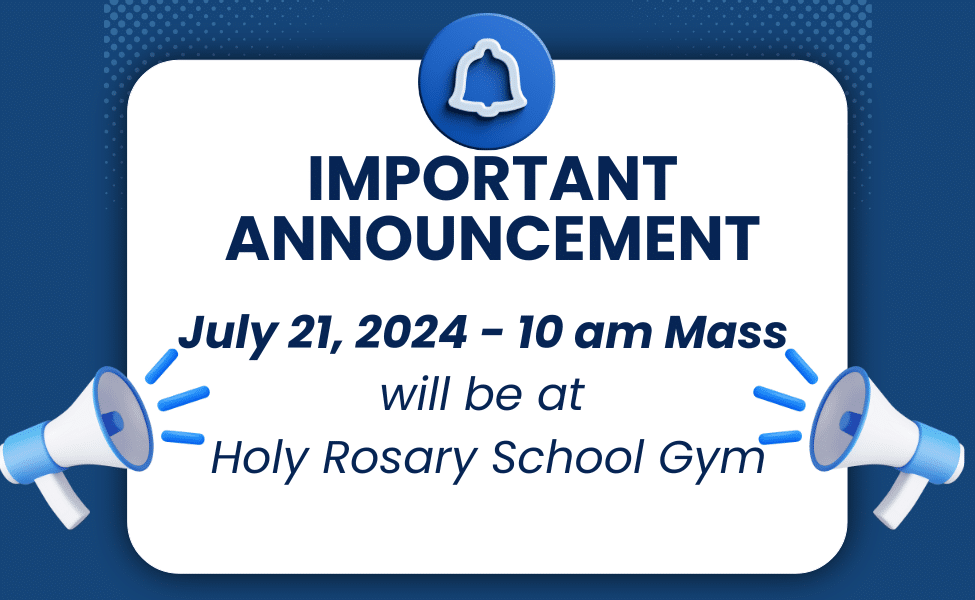 IMPORTANT ANNOUNCEMENT

July 21, 2024 - 10 am Mass
will be at
Holy Rosary School Gym